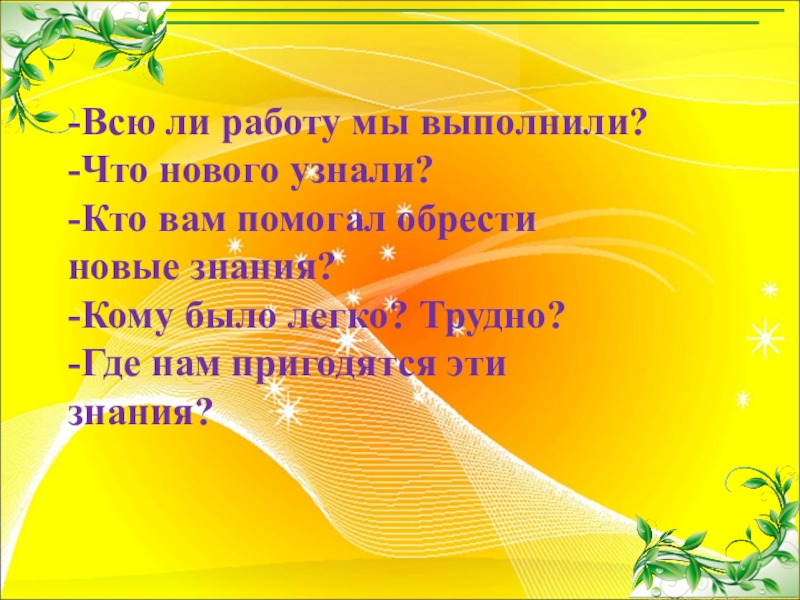 -Всю ли работу мы выполнили?
-Что нового узнали?
-Кто вам помогал обрести новые знания?
-Кому было легко? Трудно?
-Где нам пригодятся эти знания?